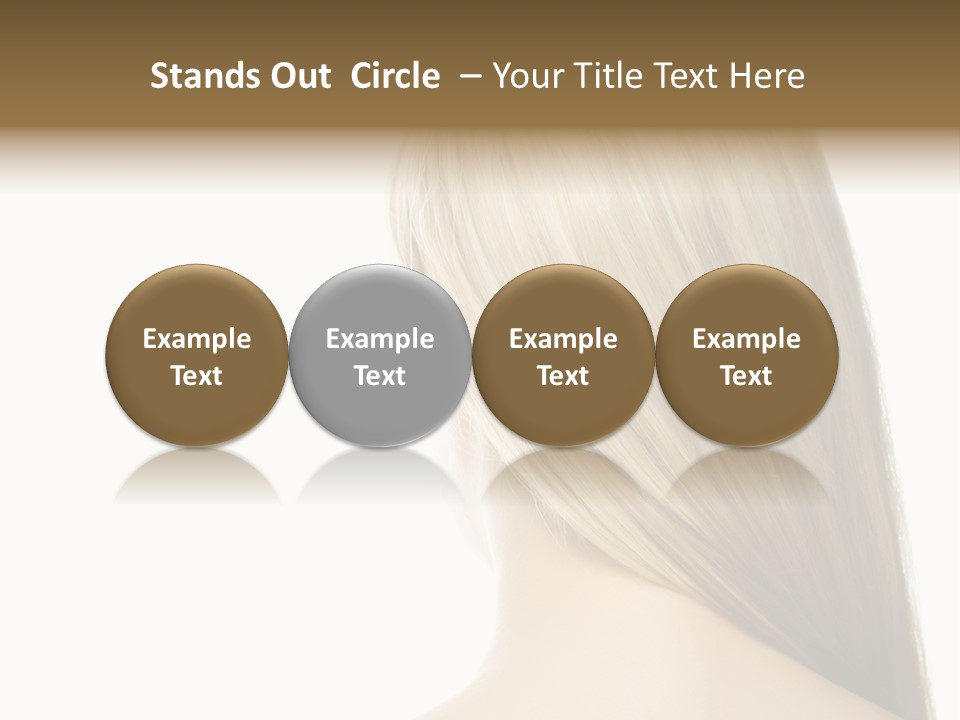 Stands Out Circle – Your Title Text Here

Example Text

Example Text

Example Text

Example Text